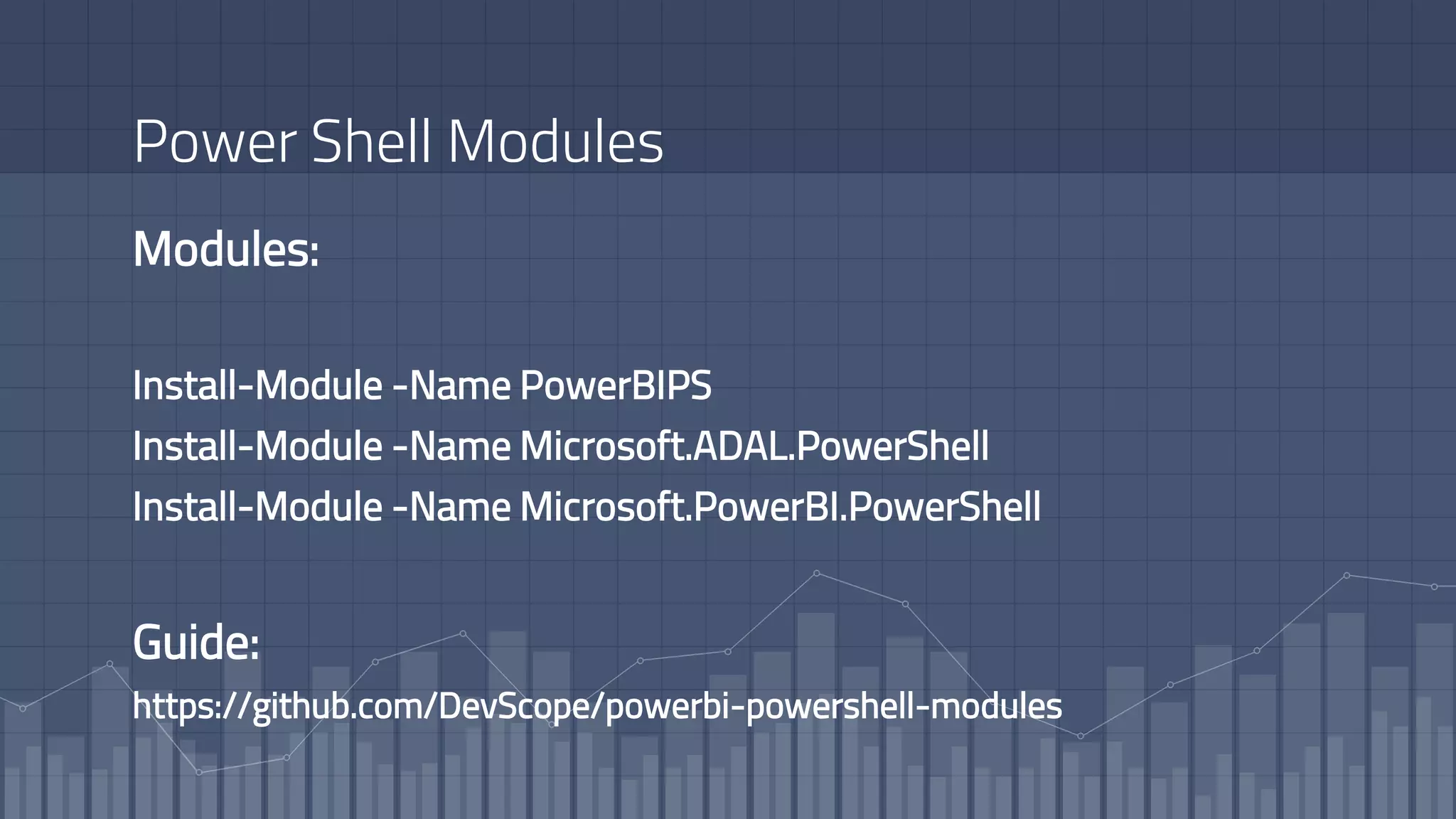 Power Shell Modules

Modules:

Install-Module -Name PowerBIPS
Install-Module -Name Microsoft.ADAL.PowerShell
Install-Module -Name Microsoft.PowerBI.PowerShell

Guide:
https://github.com/DevScope/powerbi-powershell-modules